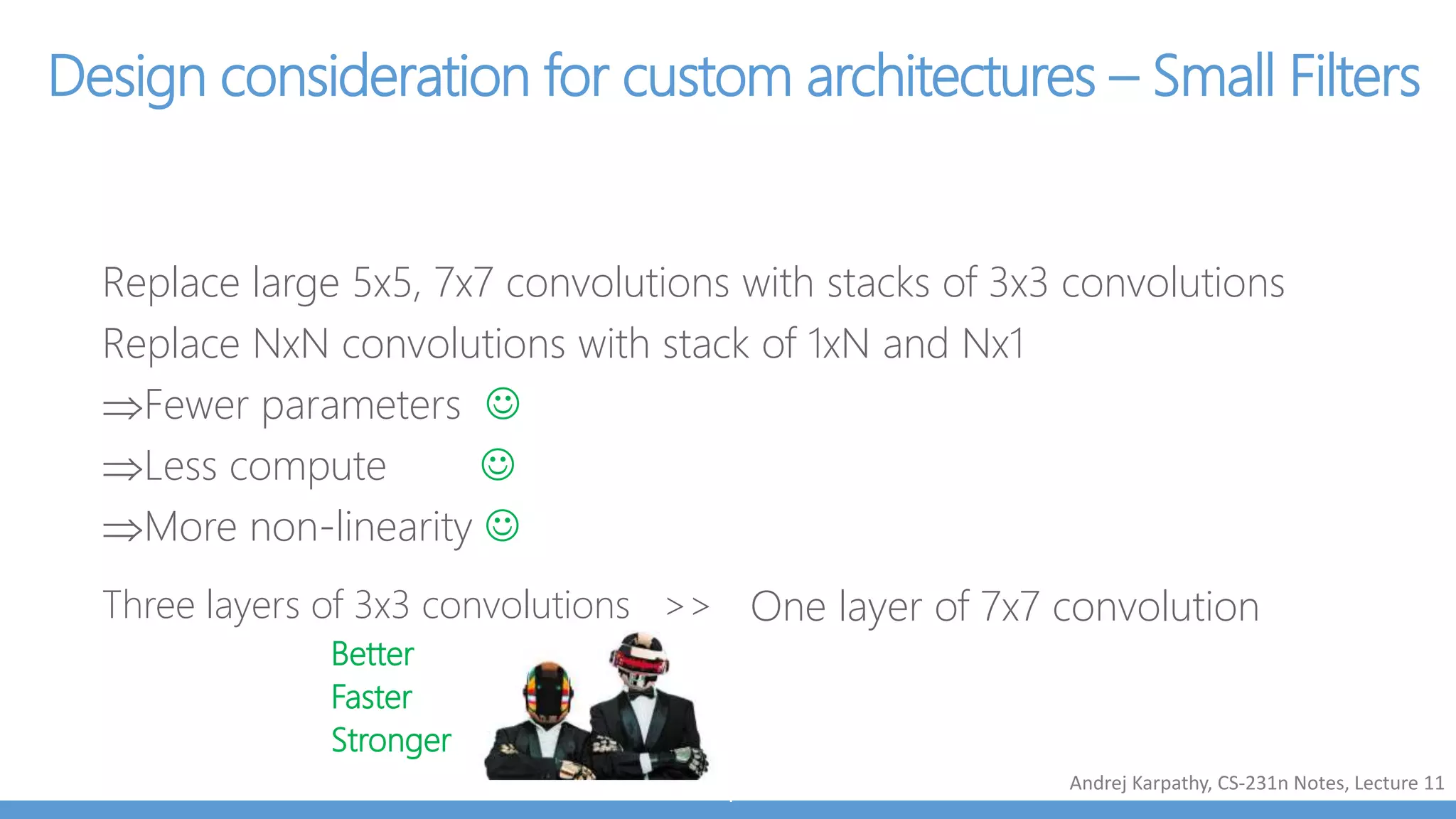 Design consideration for custom architectures – Small Filters

Replace large 5x5, 7x7 convolutions with stacks of 3x3 convolutions

Replace NxN convolutions with stack of 1xN and Nx1

⇒Fewer parameters ☺

⇒Less compute ☺

⇒More non-linearity ☺

Three layers of 3x3 convolutions >> One layer of 7x7 convolution

Better
Faster
Stronger

Andrej Karpathy, CS-231n Notes, Lecture 11